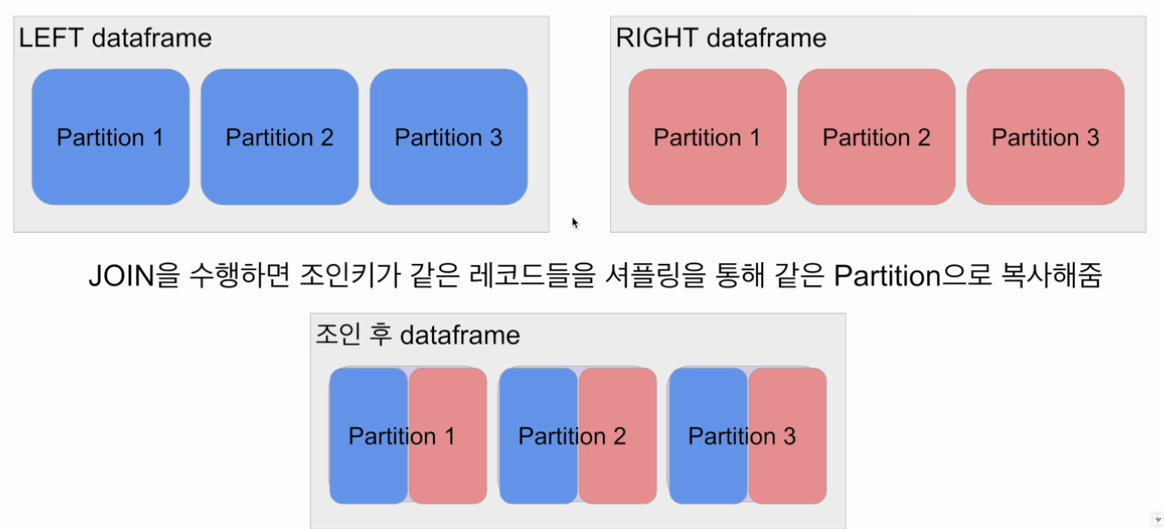 LEFT dataframe

Partition 1

Partition 2

Partition 3

RIGHT dataframe

Partition 1

Partition 2

Partition 3

JOIN을 수행하면 조인키가 같은 레코드들을 셔플링을 통해 같은 Partition으로 복사해줌

조인 후 dataframe

Partition 1

Partition 2

Partition 3